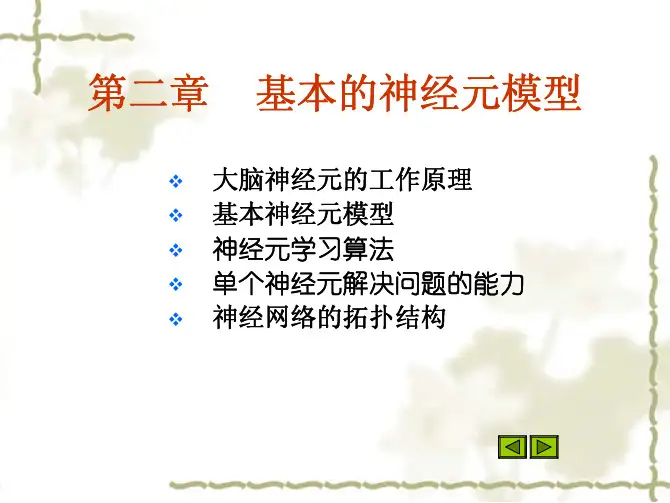 第二章　基本的神经元模型

❖ 大脑神经元的工作原理
❖ 基本神经元模型
❖ 神经元学习算法
❖ 单个神经元解决问题的能力
❖ 神经网络的拓扑结构